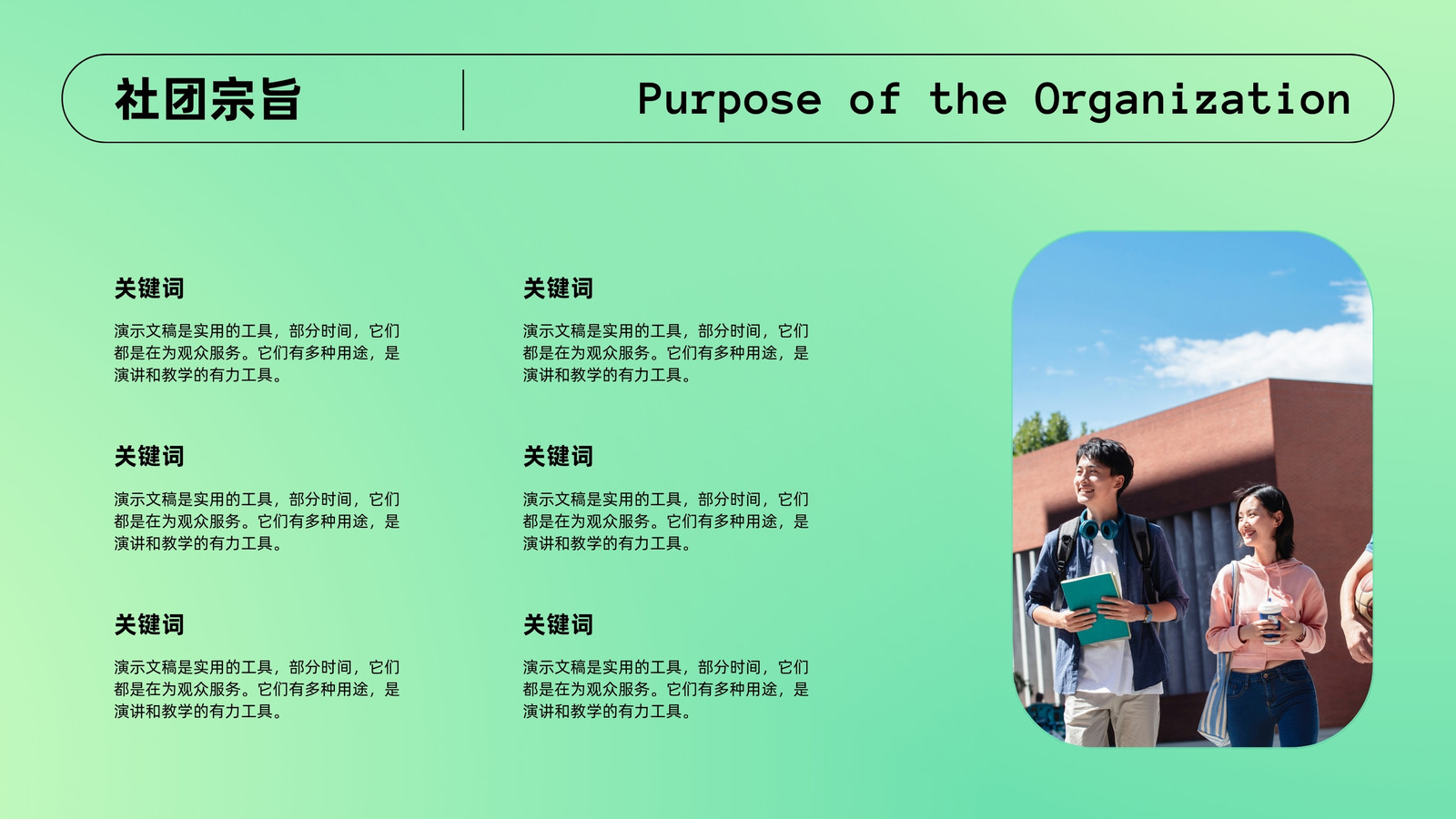 社团宗旨

Purpose of the Organization

关键词

演示文稿是实用的工具，部分时间，它们都是在为观众服务。它们有多种用途，是演讲和教学的有力工具。

关键词

演示文稿是实用的工具，部分时间，它们都是在为观众服务。它们有多种用途，是演讲和教学的有力工具。

关键词

演示文稿是实用的工具，部分时间，它们都是在为观众服务。它们有多种用途，是演讲和教学的有力工具。

关键词

演示文稿是实用的工具，部分时间，它们都是在为观众服务。它们有多种用途，是演讲和教学的有力工具。

关键词

演示文稿是实用的工具，部分时间，它们都是在为观众服务。它们有多种用途，是演讲和教学的有力工具。

关键词

演示文稿是实用的工具，部分时间，它们都是在为观众服务。它们有多种用途，是演讲和教学的有力工具。